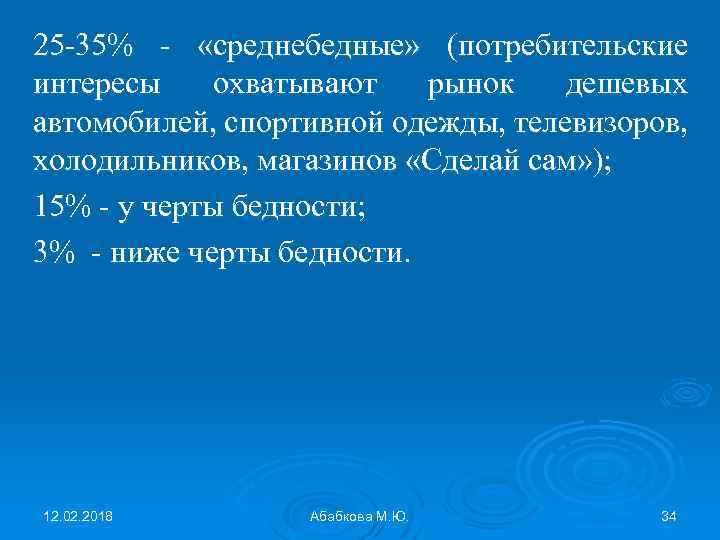 25-35% - «среднебедные» (потребительские интересы охватывают рынок дешевых автомобилей, спортивной одежды, телевизоров, холодильников, магазинов «Сделай сам»);

15% - у черты бедности;

3% - ниже черты бедности.

12.02.2018

Абабкова М.Ю.

34